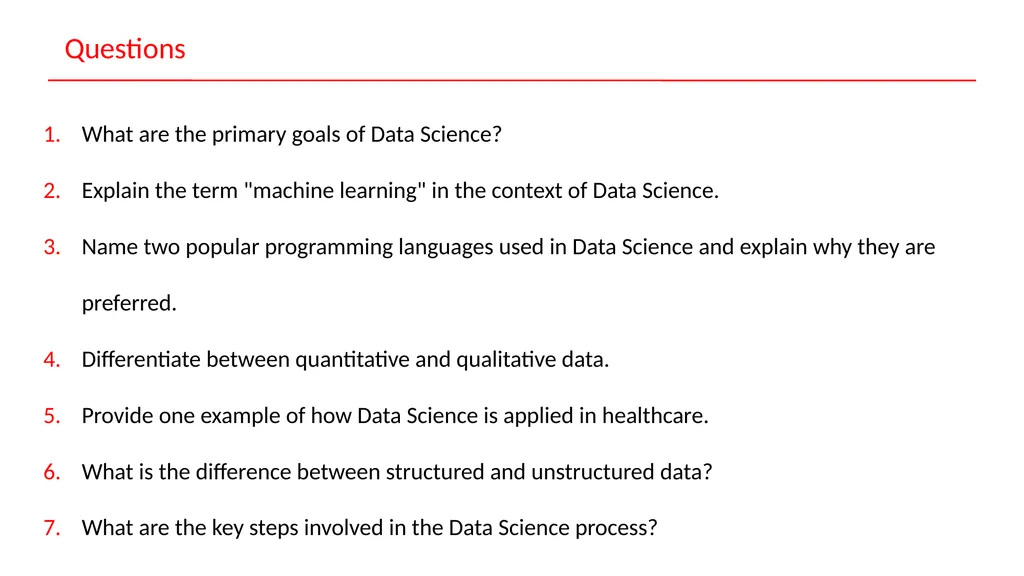 Questions

1. What are the primary goals of Data Science?
2. Explain the term "machine learning" in the context of Data Science.
3. Name two popular programming languages used in Data Science and explain why they are preferred.
4. Differentiate between quantitative and qualitative data.
5. Provide one example of how Data Science is applied in healthcare.
6. What is the difference between structured and unstructured data?
7. What are the key steps involved in the Data Science process?